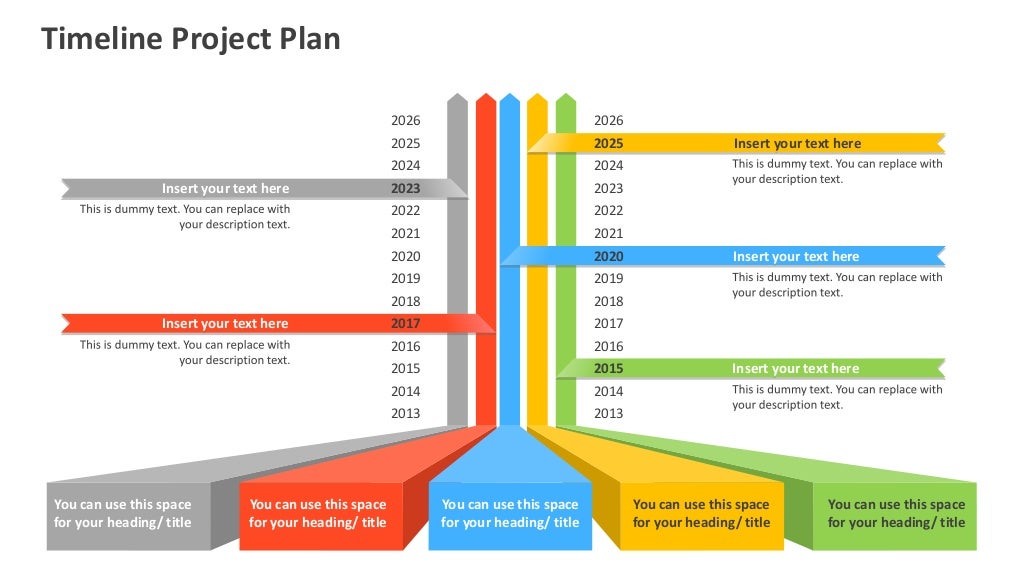 Timeline Project Plan

Insert your text here
This is dummy text. You can replace with your description text.

Insert your text here
This is dummy text. You can replace with your description text.

2026
2025
2024
2023
2022
2021
2020
2019
2018
2017
2016
2015
2014
2013

2026
2025
2024
2023
2022
2021
2020
2019
2018
2017
2016
2015
2014
2013

Insert your text here
This is dummy text. You can replace with your description text.

Insert your text here
This is dummy text. You can replace with your description text.

Insert your text here
This is dummy text. You can replace with your description text.

You can use this space for your heading/ title

You can use this space for your heading/ title

You can use this space for your heading/ title

You can use this space for your heading/ title

You can use this space for your heading/ title